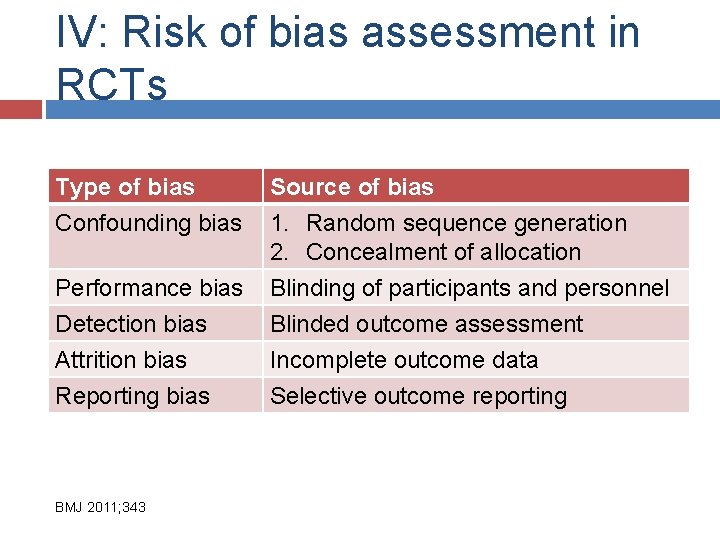 IV: Risk of bias assessment in RCTs

| Type of bias | Source of bias |
|---|---|
| Confounding bias | 1. Random sequence generation 2. Concealment of allocation |
| Performance bias | Blinding of participants and personnel |
| Detection bias | Blinded outcome assessment |
| Attrition bias | Incomplete outcome data |
| Reporting bias | Selective outcome reporting |

BMJ 2011;343